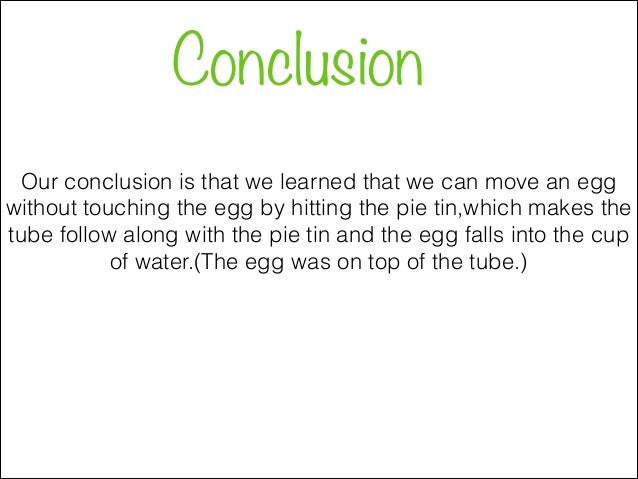 Conclusion

Our conclusion is that we learned that we can move an egg without touching the egg by hitting the pie tin,which makes the tube follow along with the pie tin and the egg falls into the cup of water.(The egg was on top of the tube.)